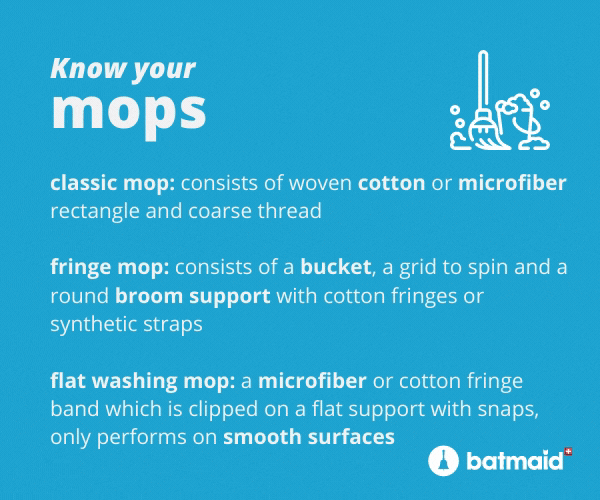 Know your
mops

classic mop: consists of woven cotton or microfiber rectangle and coarse thread

fringe mop: consists of a bucket, a grid to spin and a round broom support with cotton fringes or synthetic straps

flat washing mop: a microfiber or cotton fringe band which is clipped on a flat support with snaps, only performs on smooth surfaces

batmaid